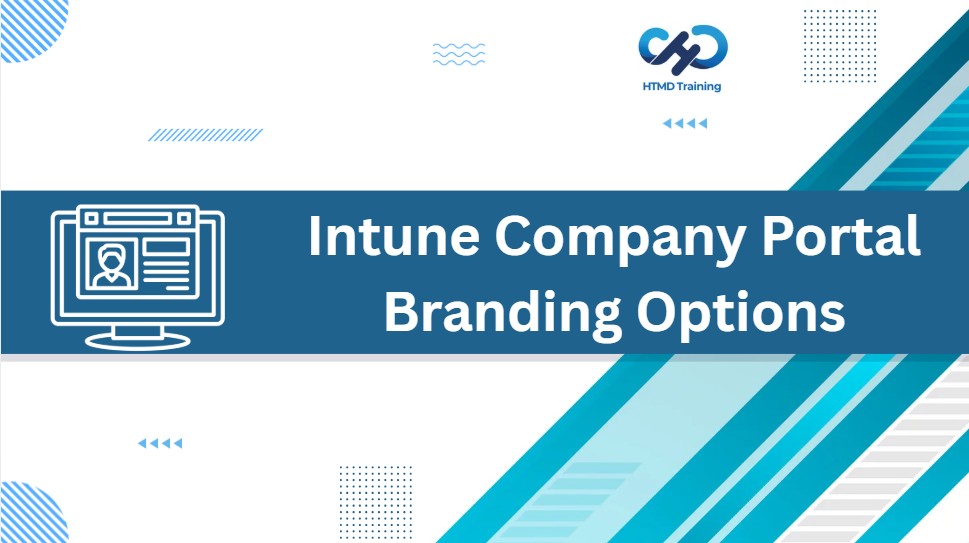 HTMD Training

Intune Company Portal Branding Options